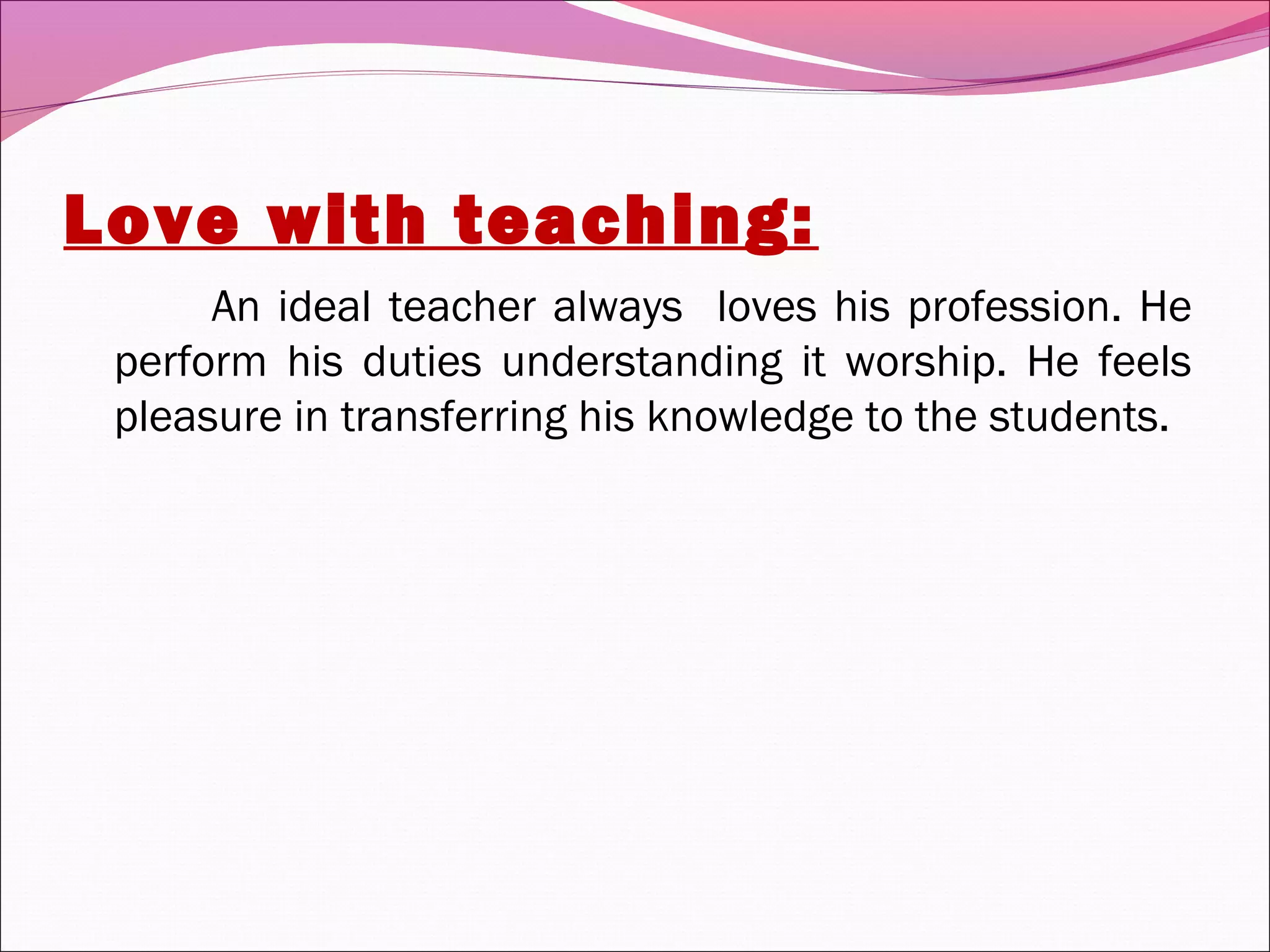 Love with teaching:

An ideal teacher always loves his profession. He perform his duties understanding it worship. He feels pleasure in transferring his knowledge to the students.